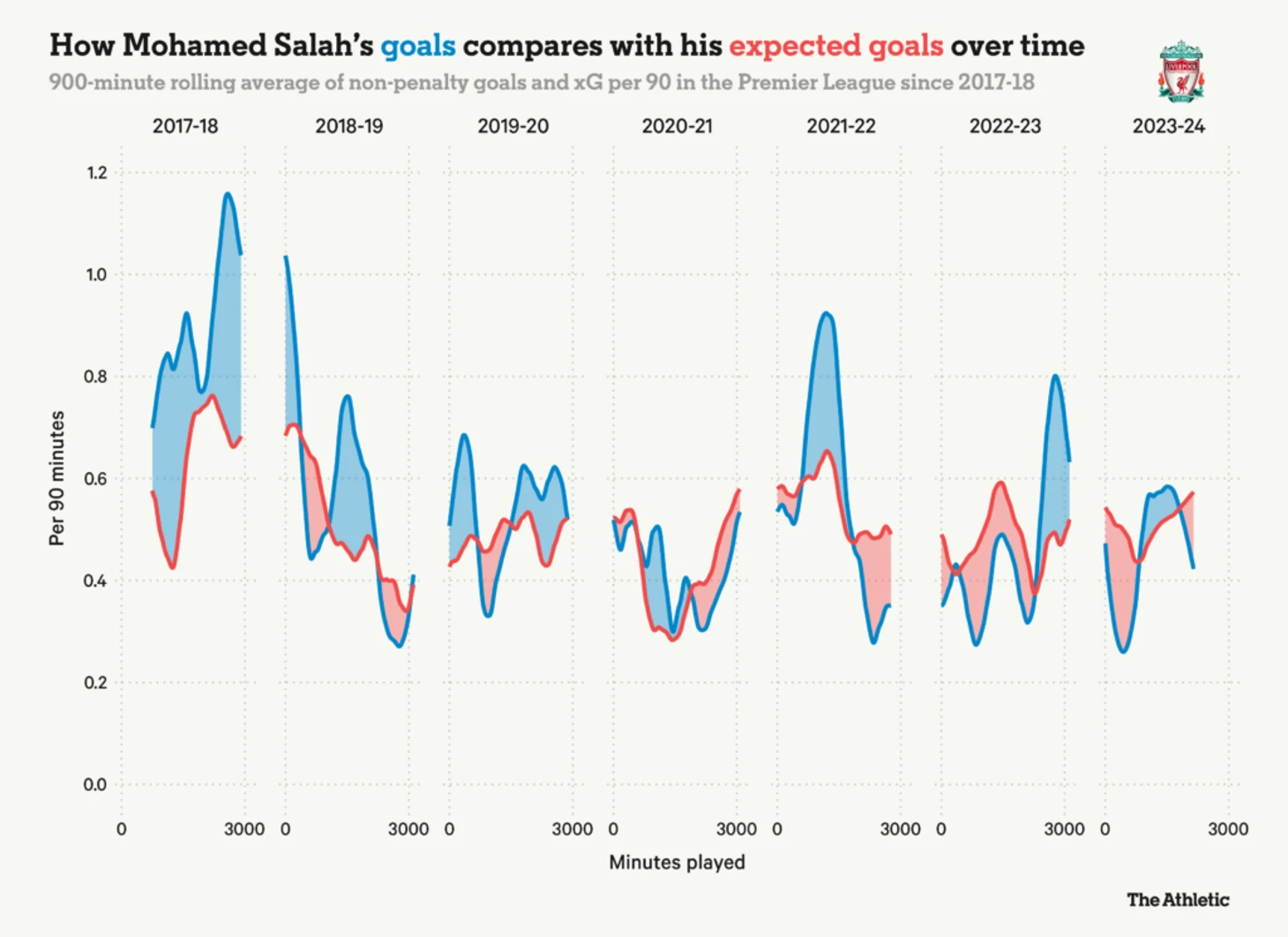 How Mohamed Salah's goals compares with his expected goals over time

900-minute rolling average of non-penalty goals and xG per 90 in the Premier League since 2017-18

LIVERPOOL

2017-18 2018-19 2019-20 2020-21 2021-22 2022-23 2023-24

1.2
1.0
0.8
0.6
0.4
0.2
0.0

Per 90 minutes

0 3000 0 3000 0 3000 0 3000 0 3000 0 3000 0 3000

Minutes played

The Athletic